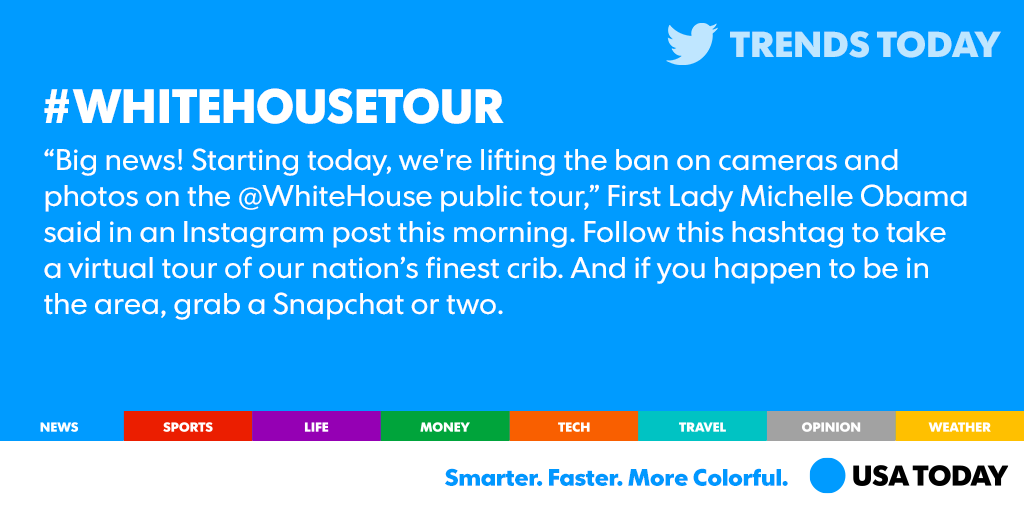 TRENDS TODAY

#WHITEHOUSETOUR

“Big news! Starting today, we're lifting the ban on cameras and photos on the @WhiteHouse public tour,” First Lady Michelle Obama said in an Instagram post this morning. Follow this hashtag to take a virtual tour of our nation’s finest crib. And if you happen to be in the area, grab a Snapchat or two.

NEWS SPORTS LIFE MONEY TECH TRAVEL OPINION WEATHER

Smarter. Faster. More Colorful. USA TODAY